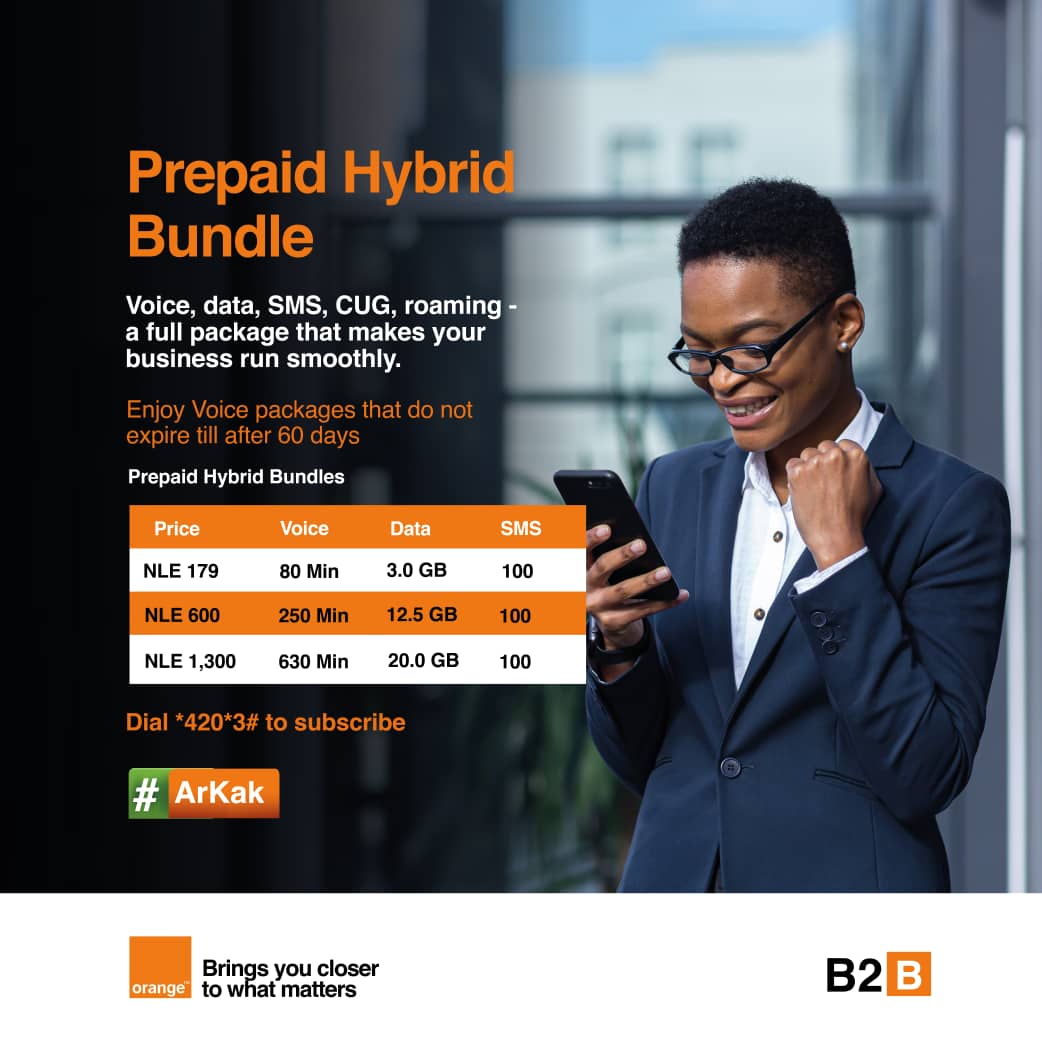 Prepaid Hybrid Bundle

Voice, data, SMS, CUG, roaming - a full package that makes your business run smoothly.

Enjoy Voice packages that do not expire till after 60 days

Prepaid Hybrid Bundles

| Price | Voice | Data | SMS |
|---|---|---|---|
| NLE 179 | 80 Min | 3.0 GB | 100 |
| NLE 600 | 250 Min | 12.5 GB | 100 |
| NLE 1,300 | 630 Min | 20.0 GB | 100 |

Dial *420*3# to subscribe

# ArKak

orange™ Brings you closer to what matters

B2B